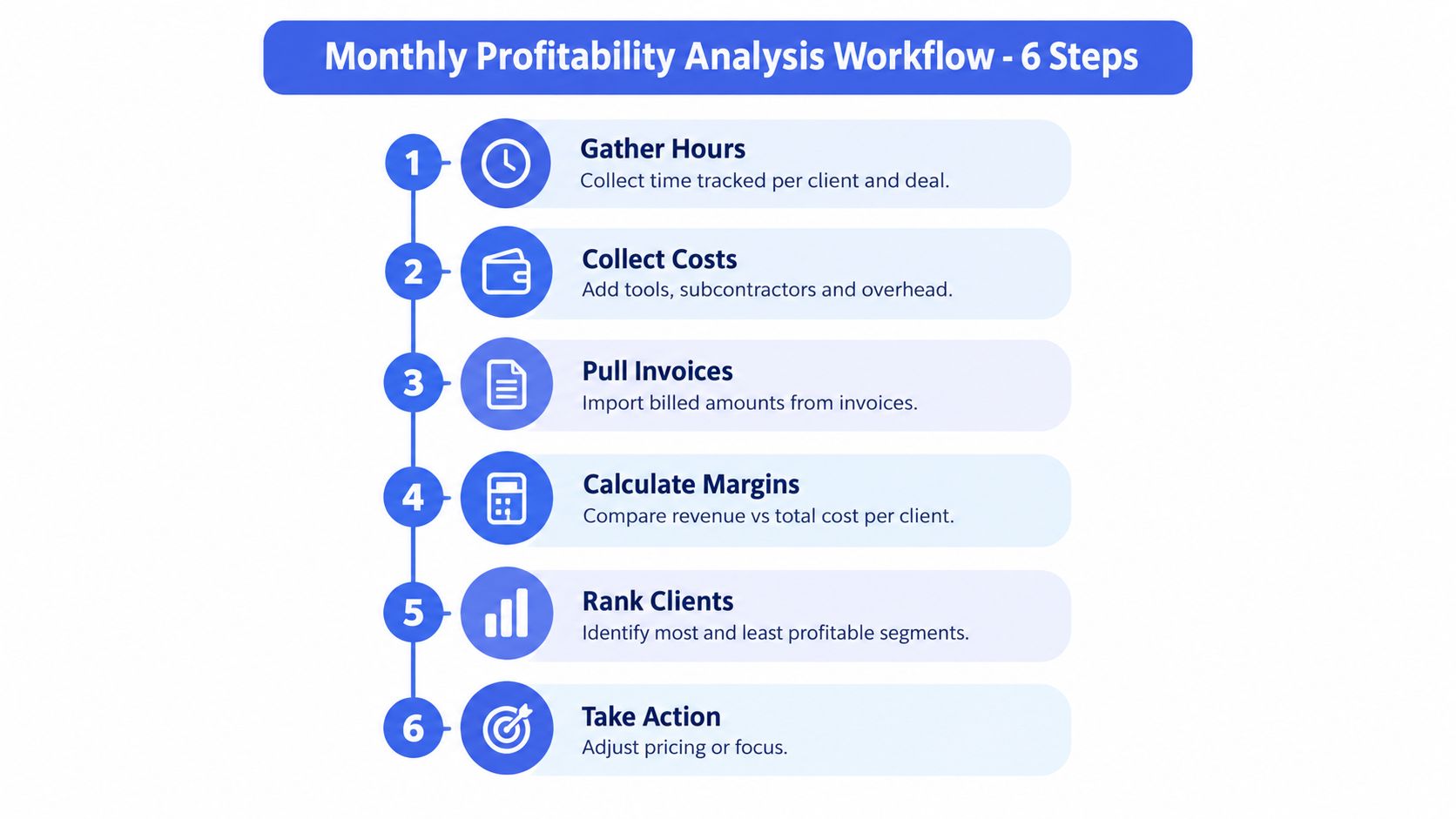 Monthly Profitability Analysis Workflow - 6 Steps

1
Gather Hours
Collect time tracked per client and deal.

2
Collect Costs
Add tools, subcontractors and overhead.

3
Pull Invoices
Import billed amounts from invoices.

4
Calculate Margins
Compare revenue vs total cost per client.

5
Rank Clients
Identify most and least profitable segments.

6
Take Action
Adjust pricing or focus.